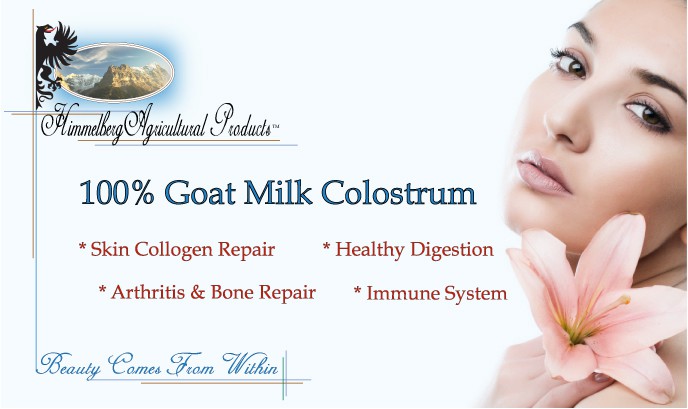 Himmelberg Agricultural Products™

100% Goat Milk Colostrum

* Skin Collogen Repair

* Healthy Digestion

* Arthritis & Bone Repair

* Immune System

Beauty Comes From Within